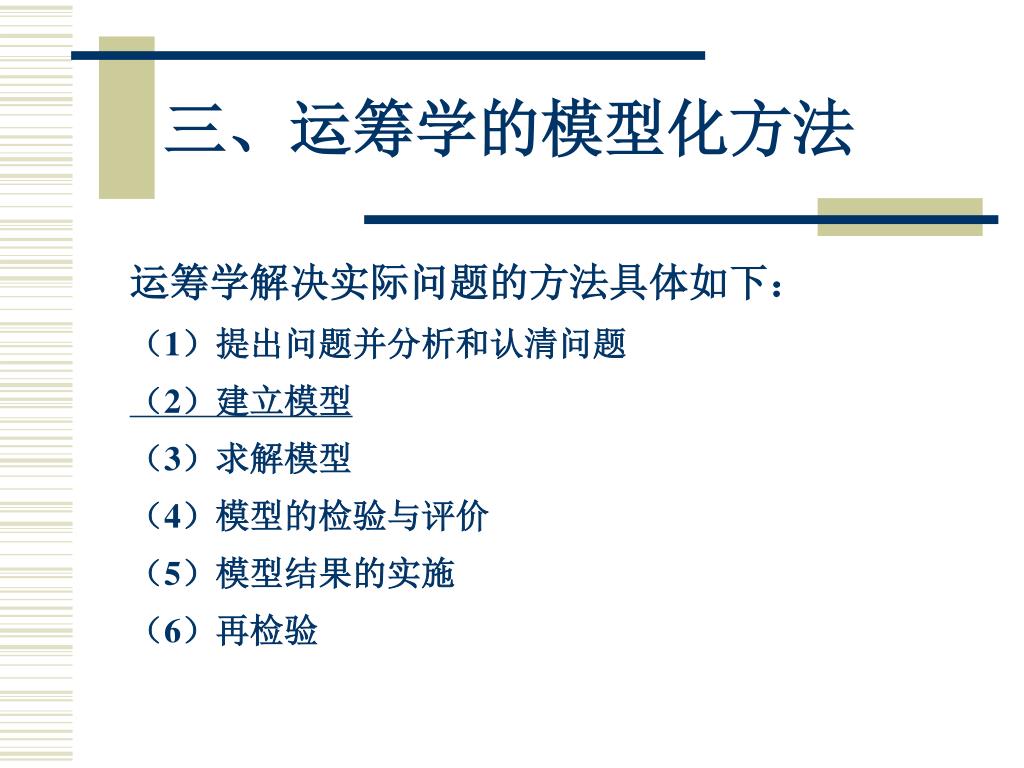 三、运筹学的模型化方法

运筹学解决实际问题的方法具体如下：

（1）提出问题并分析和认清问题

（2）建立模型

（3）求解模型

（4）模型的检验与评价

（5）模型结果的实施

（6）再检验